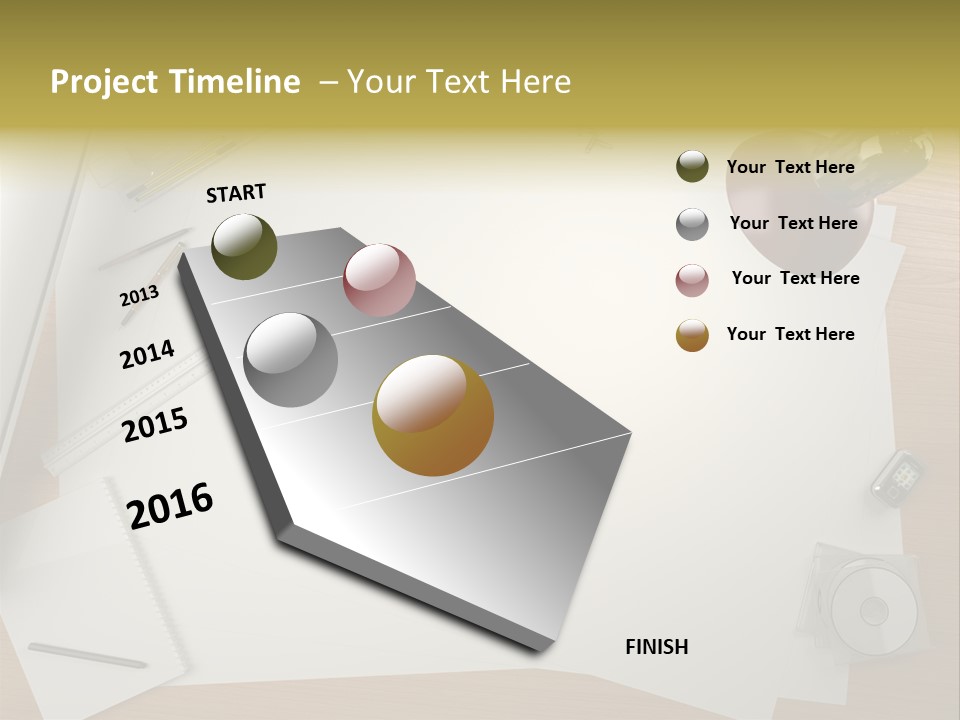 Project Timeline – Your Text Here

START

2013

2014

2015

2016

FINISH

Your Text Here

Your Text Here

Your Text Here

Your Text Here